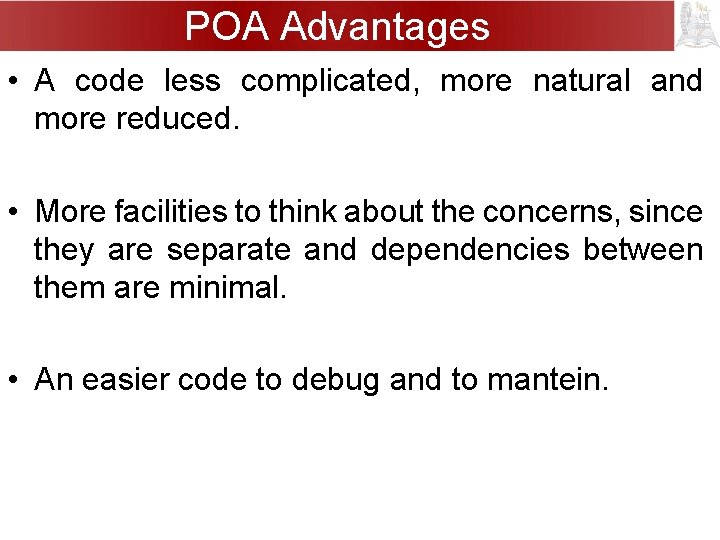 POA Advantages

• A code less complicated, more natural and more reduced.

• More facilities to think about the concerns, since they are separate and dependencies between them are minimal.

• An easier code to debug and to mantein.